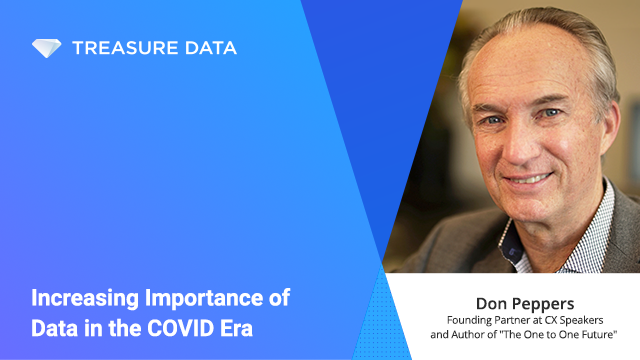 TREASURE DATA

Increasing Importance of Data in the COVID Era

Don Peppers
Founding Partner at CX Speakers and Author of "The One to One Future"